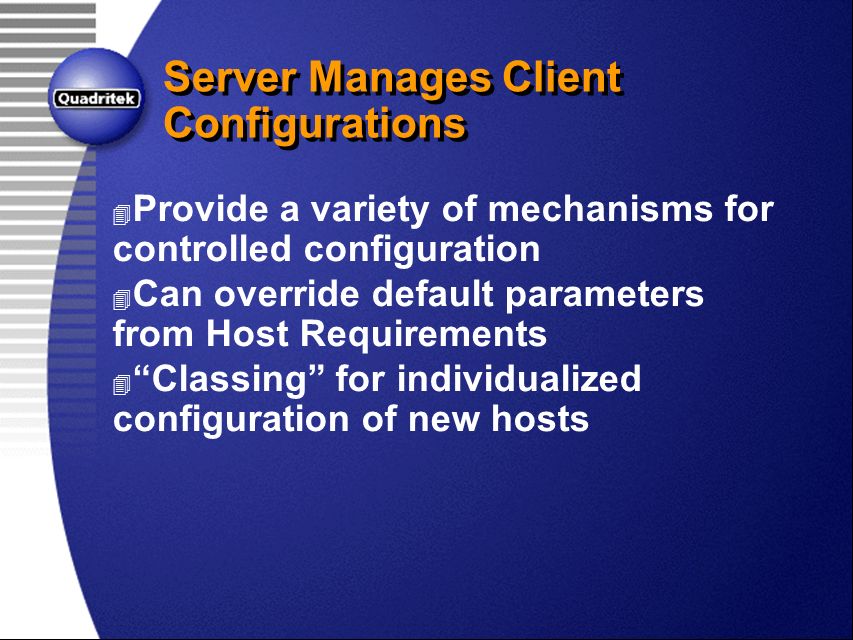 Quadritek

Server Manages Client Configurations

Provide a variety of mechanisms for controlled configuration

Can override default parameters from Host Requirements

“Classing” for individualized configuration of new hosts